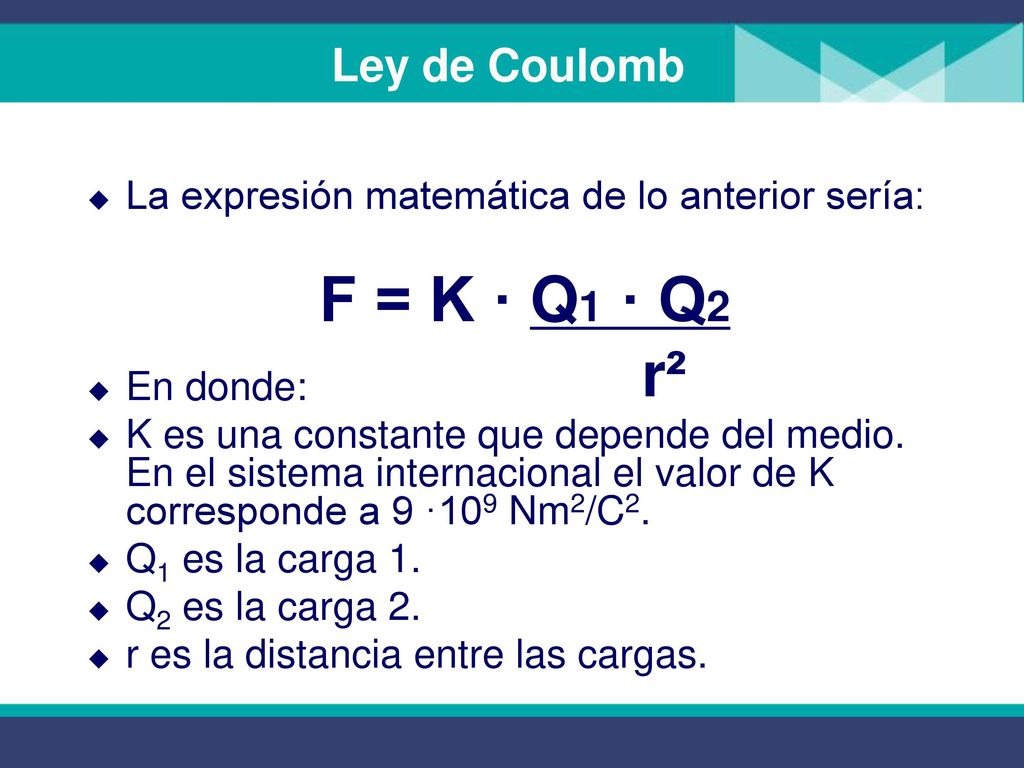 Ley de Coulomb

La expresión matemática de lo anterior sería:

$F = K \cdot \frac{Q_1 \cdot Q_2}{r^2}$

En donde:

K es una constante que depende del medio. En el sistema internacional el valor de K corresponde a $9 \cdot 10^9$ $Nm^2/C^2$.

$Q_1$ es la carga 1.

$Q_2$ es la carga 2.

r es la distancia entre las cargas.